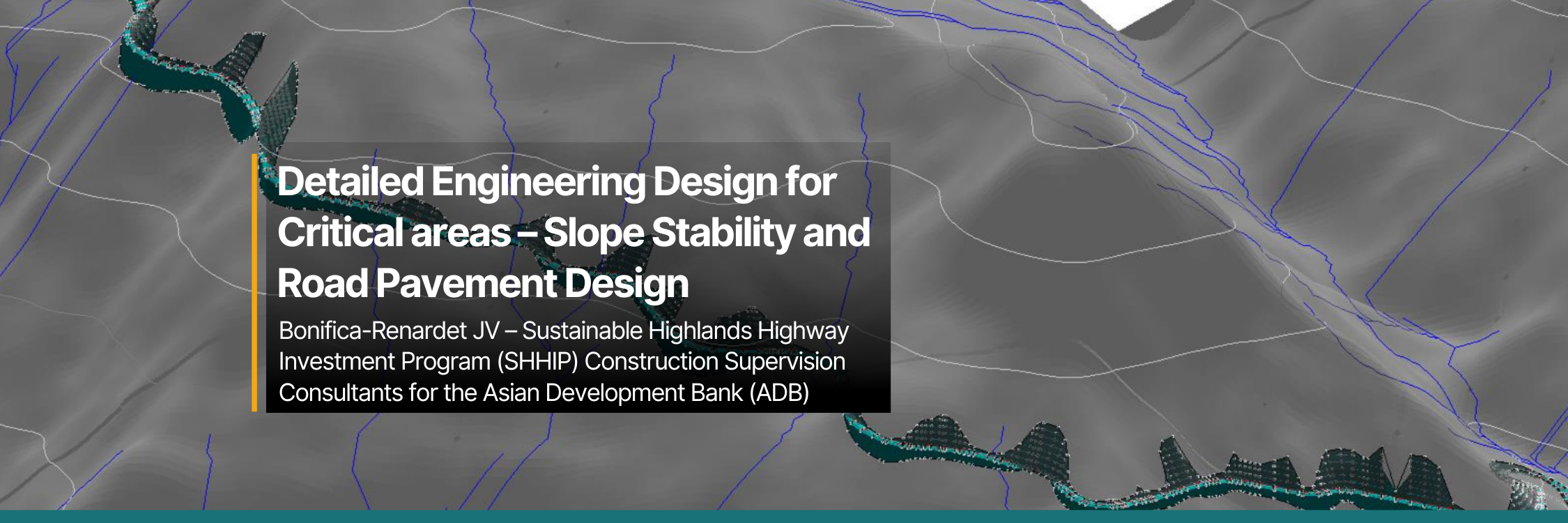 Detailed Engineering Design for Critical areas – Slope Stability and Road Pavement Design

Bonifica-Renardet JV – Sustainable Highlands Highway Investment Program (SHHIP) Construction Supervision Consultants for the Asian Development Bank (ADB)